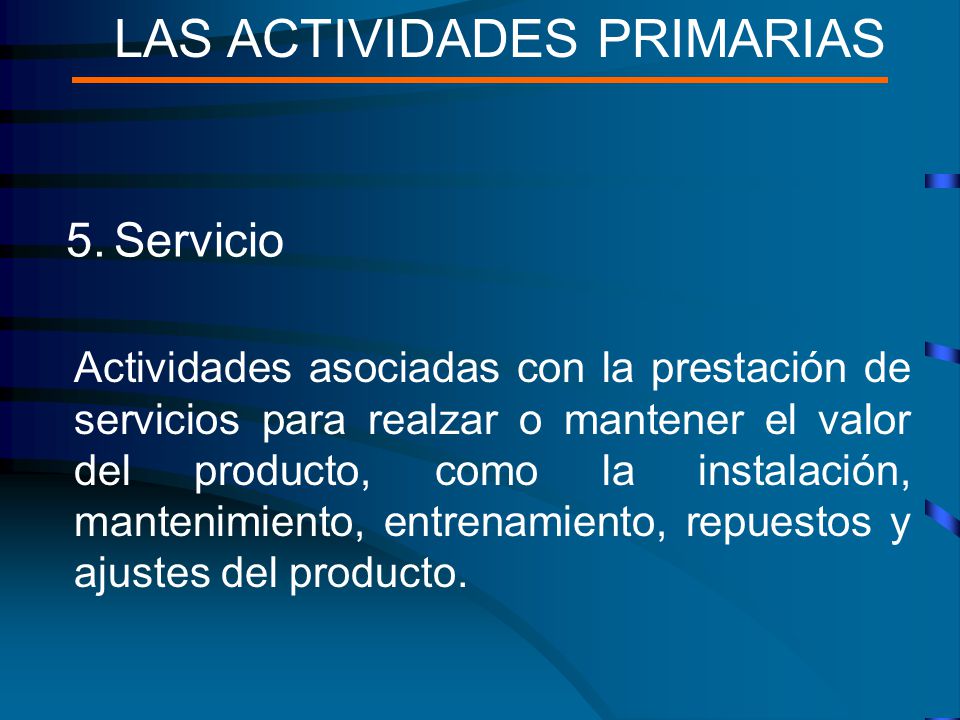 LAS ACTIVIDADES PRIMARIAS

5. Servicio

Actividades asociadas con la prestación de servicios para realzar o mantener el valor del producto, como la instalación, mantenimiento, entrenamiento, repuestos y ajustes del producto.